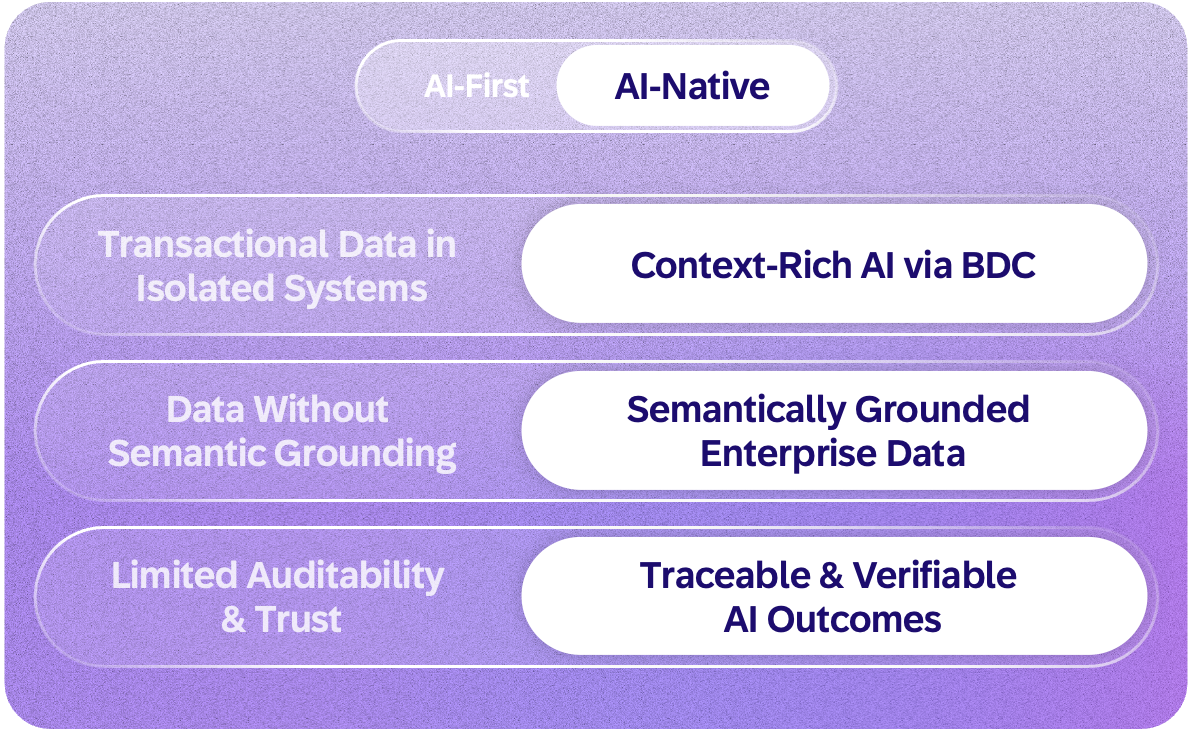 AI-First AI-Native

Transactional Data in Isolated Systems

Context-Rich AI via BDC

Data Without Semantic Grounding

Semantically Grounded Enterprise Data

Limited Auditability & Trust

Traceable & Verifiable AI Outcomes